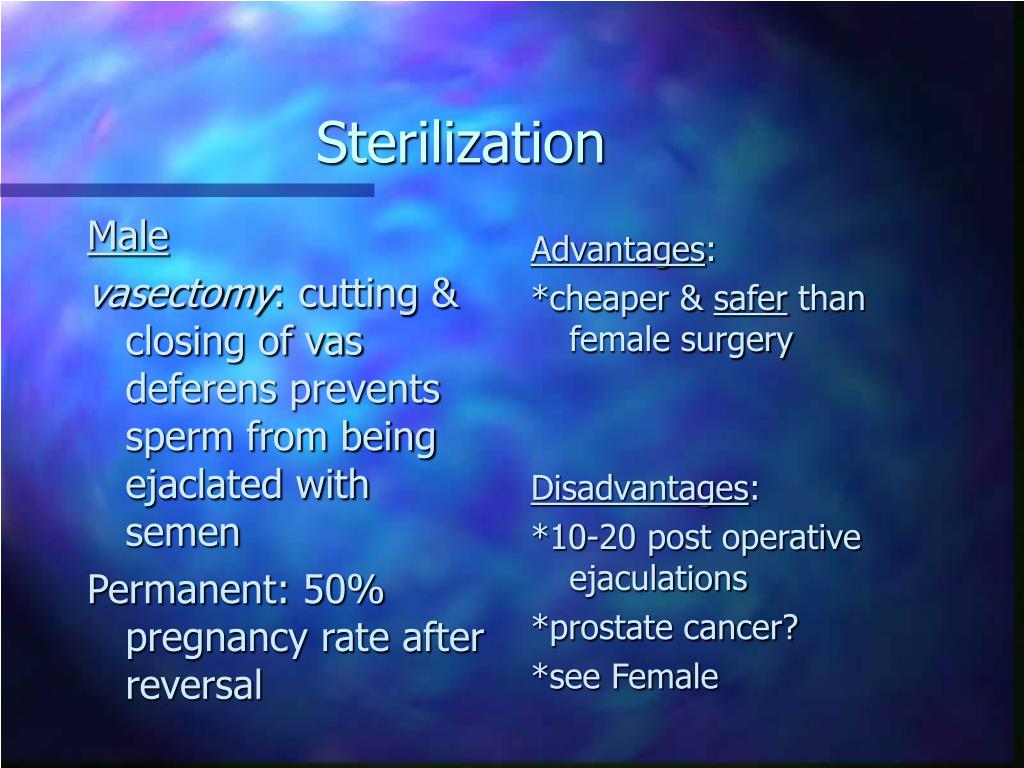 Sterilization

Male

vasectomy: cutting & closing of vas deferens prevents sperm from being ejaclated with semen

Permanent: 50% pregnancy rate after reversal

Advantages:

*cheaper & safer than female surgery

Disadvantages:

*10-20 post operative ejaculations

*prostate cancer?

*see Female